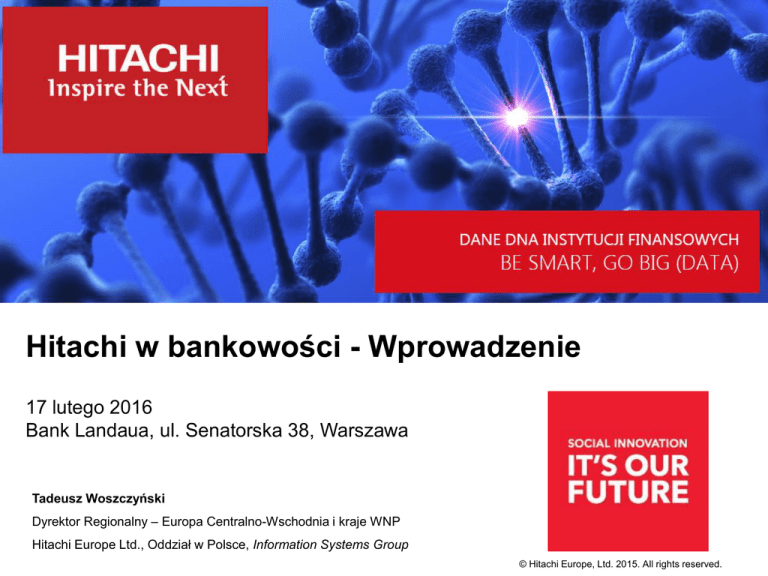 HITACHI
Inspire the Next

DANE DNA INSTYTUCJI FINANSOWYCH
BE SMART, GO BIG (DATA)

Hitachi w bankowości - Wprowadzenie

17 lutego 2016
Bank Landaua, ul. Senatorska 38, Warszawa

Tadeusz Woszczyński
Dyrektor Regionalny – Europa Centralno-Wschodnia i kraje WNP
Hitachi Europe Ltd., Oddział w Polsce, Information Systems Group

SOCIAL INNOVATION
IT'S OUR FUTURE

© Hitachi Europe, Ltd. 2015. All rights reserved.